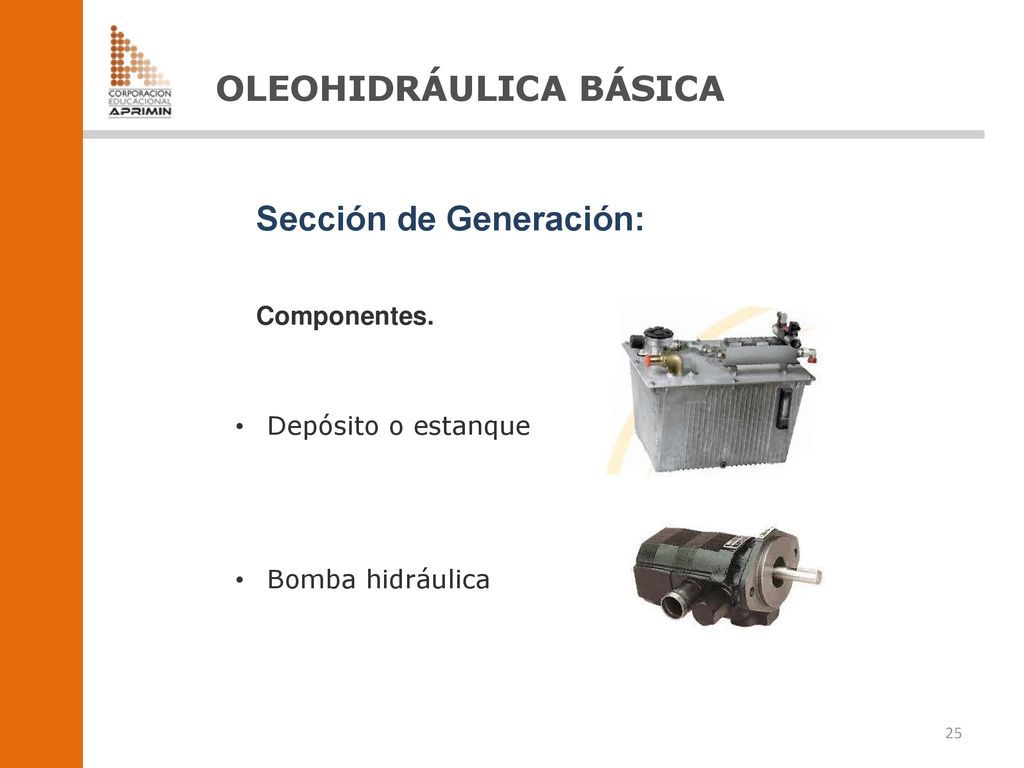 CORPORACION EDUCACIONAL APRIMIN

OLEOHIDRÁULICA BÁSICA

Sección de Generación:

Componentes.

• Depósito o estanque

• Bomba hidráulica

25